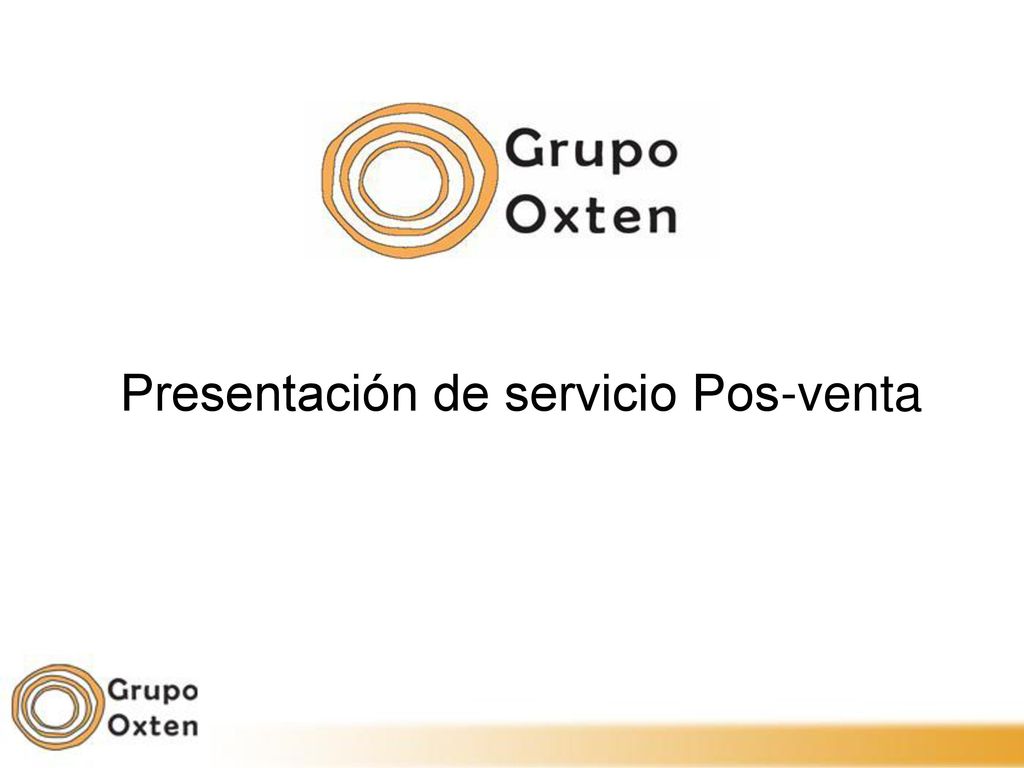 Grupo Oxten

Presentación de servicio Pos-venta

Grupo Oxten